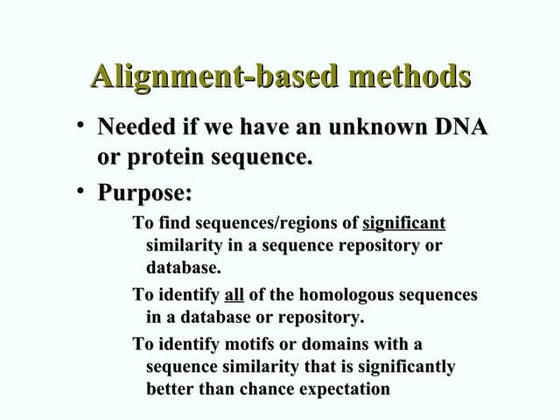 Alignment-based methods

• Needed if we have an unknown DNA or protein sequence.

• Purpose:

To find sequences/regions of significant similarity in a sequence repository or database.

To identify all of the homologous sequences in a database or repository.

To identify motifs or domains with a sequence similarity that is significantly better than chance expectation